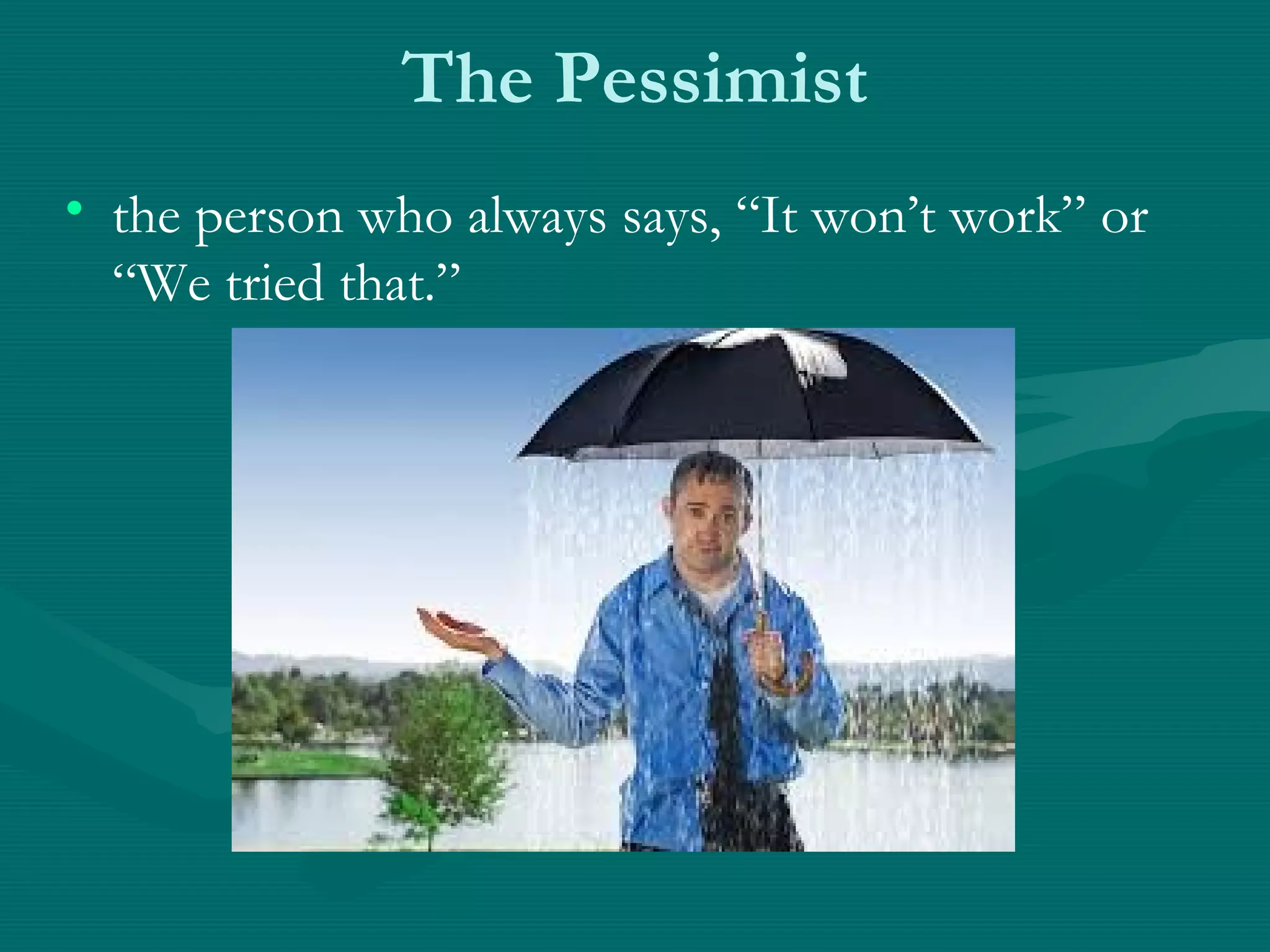 The Pessimist

• the person who always says, “It won’t work” or “We tried that.”